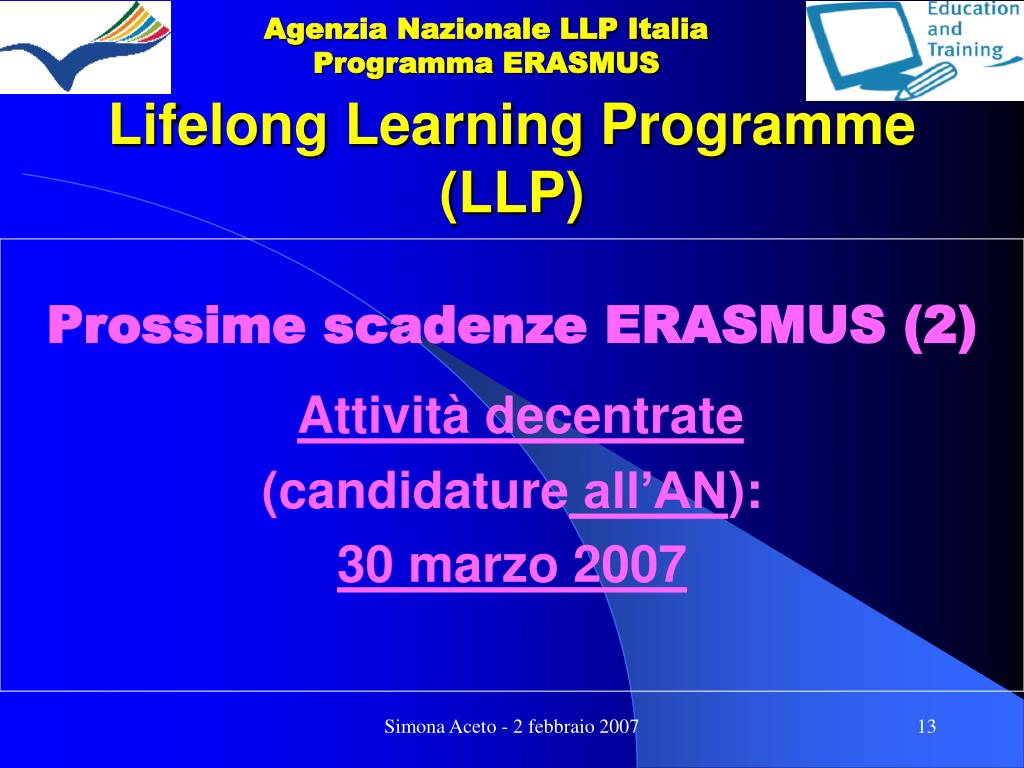 Agenzia Nazionale LLP Italia
Programma ERASMUS

Education and Training

Lifelong Learning Programme (LLP)

Prossime scadenze ERASMUS (2)

Attività decentrate

(candidature all'AN):

30 marzo 2007

Simona Aceto - 2 febbraio 2007

13